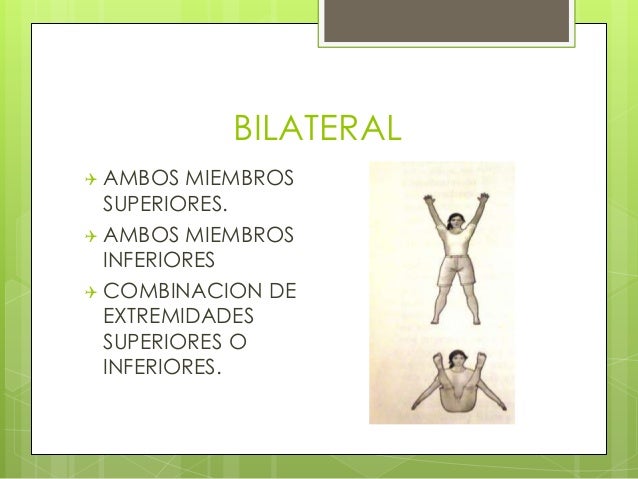 BILATERAL

AMBOS MIEMBROS SUPERIORES.

AMBOS MIEMBROS INFERIORES

COMBINACION DE EXTREMIDADES SUPERIORES O INFERIORES.